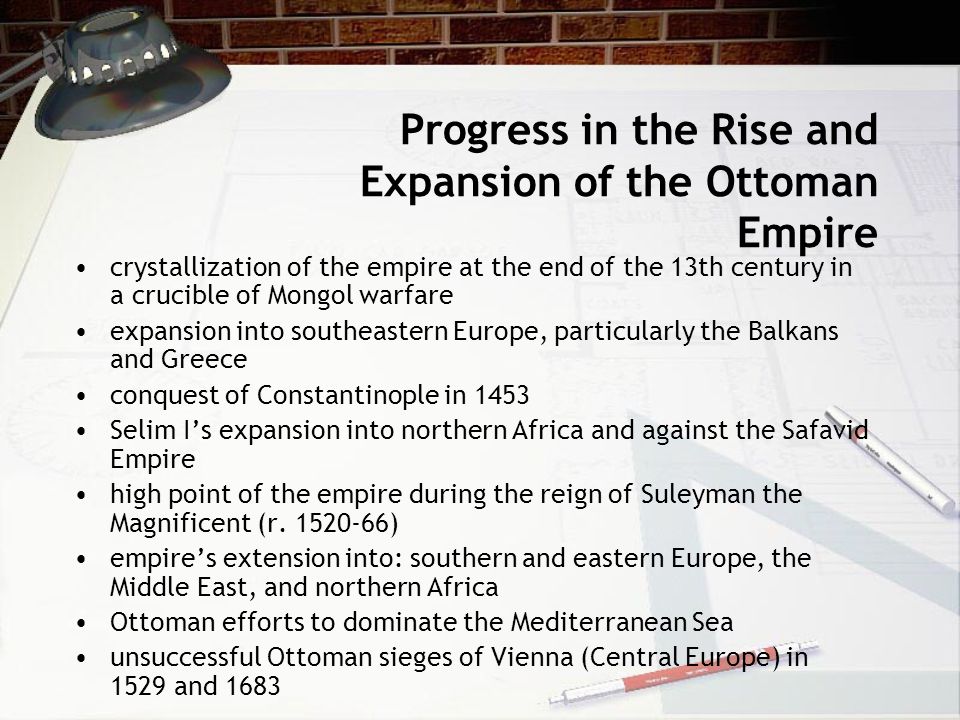 Progress in the Rise and Expansion of the Ottoman Empire

• crystallization of the empire at the end of the 13th century in a crucible of Mongol warfare
• expansion into southeastern Europe, particularly the Balkans and Greece
• conquest of Constantinople in 1453
• Selim I's expansion into northern Africa and against the Safavid Empire
• high point of the empire during the reign of Suleyman the Magnificent (r. 1520-66)
• empire's extension into: southern and eastern Europe, the Middle East, and northern Africa
• Ottoman efforts to dominate the Mediterranean Sea
• unsuccessful Ottoman sieges of Vienna (Central Europe) in 1529 and 1683